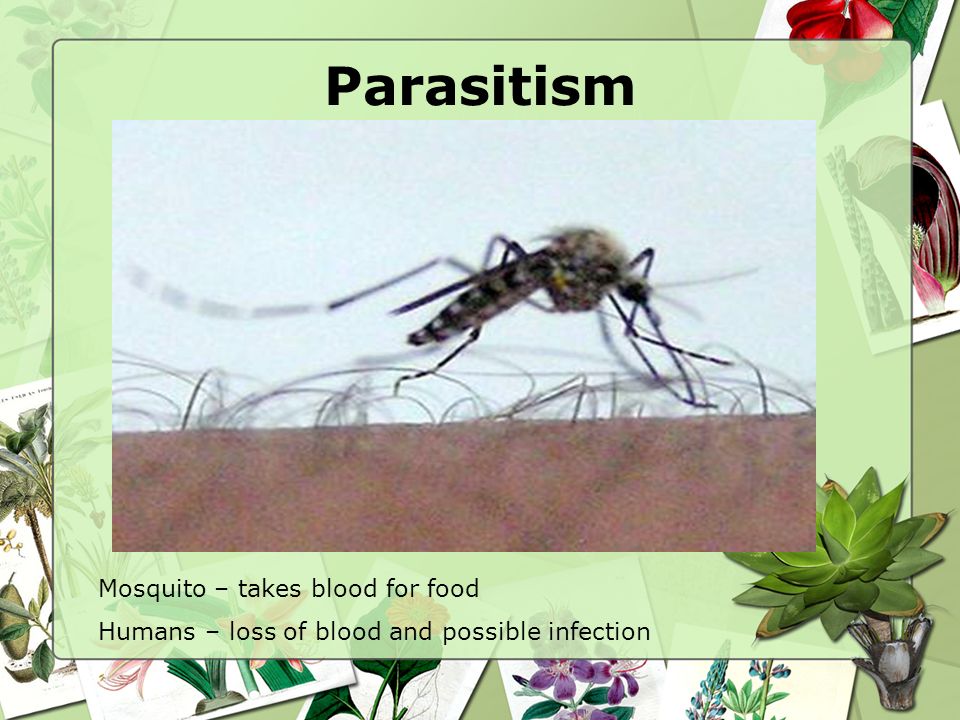 Parasitism

Mosquito – takes blood for food

Humans – loss of blood and possible infection